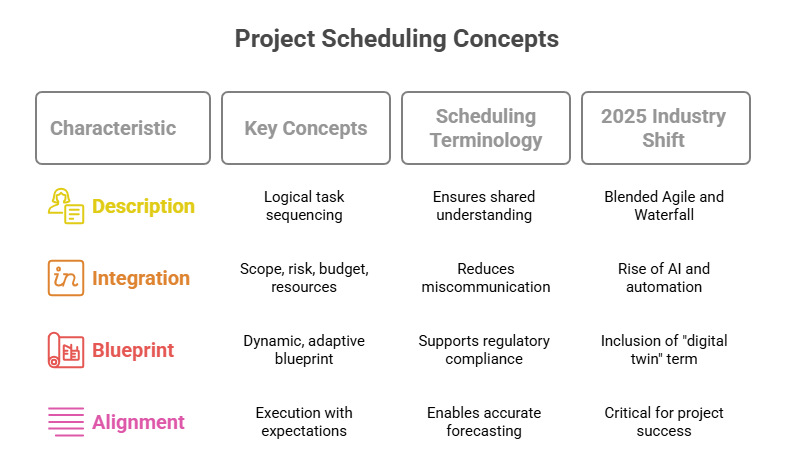 Project Scheduling Concepts

| Characteristic | Key Concepts | Scheduling Terminology | 2025 Industry Shift |
|---|---|---|---|
| Description | Logical task sequencing | Ensures shared understanding | Blended Agile and Waterfall |
| Integration | Scope, risk, budget, resources | Reduces miscommunication | Rise of AI and automation |
| Blueprint | Dynamic, adaptive blueprint | Supports regulatory compliance | Inclusion of "digital twin" term |
| Alignment | Execution with expectations | Enables accurate forecasting | Critical for project success |